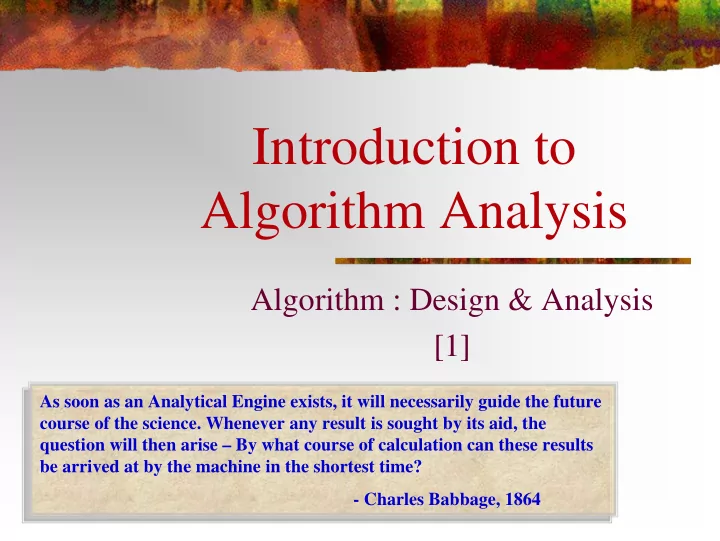 Introduction to Algorithm Analysis

Algorithm : Design & Analysis
[1]

As soon as an Analytical Engine exists, it will necessarily guide the future course of the science. Whenever any result is sought by its aid, the question will then arise – By what course of calculation can these results be arrived at by the machine in the shortest time?

- Charles Babbage, 1864